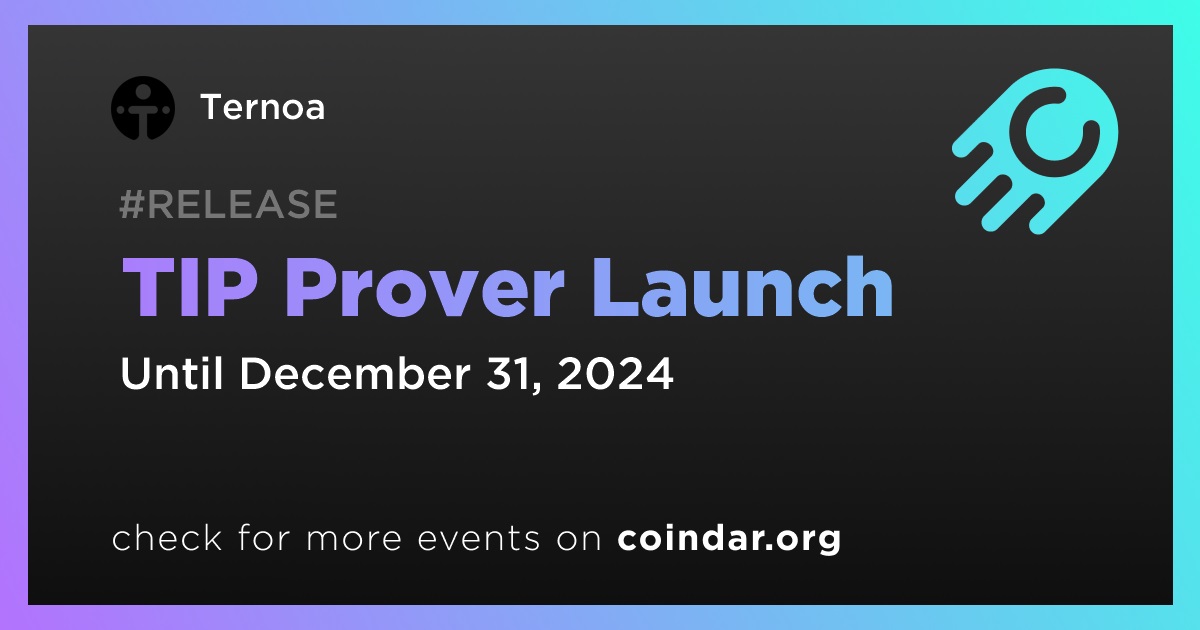 Ternoa

#RELEASE

TIP Prover Launch

Until December 31, 2024

check for more events on coindar.org